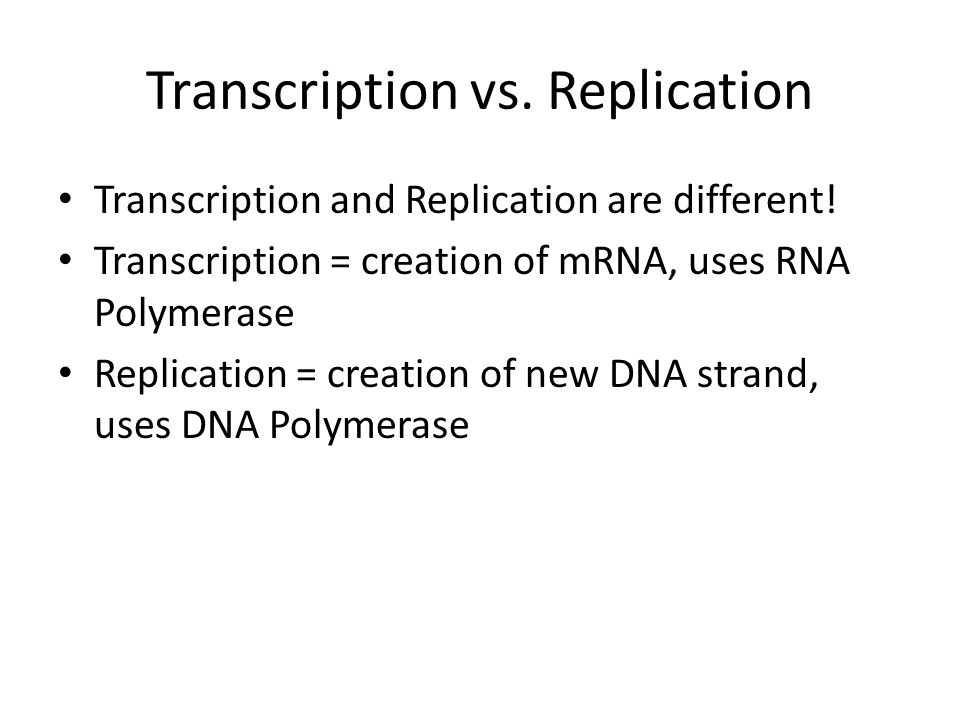 Transcription vs. Replication

• Transcription and Replication are different!
• Transcription = creation of mRNA, uses RNA Polymerase
• Replication = creation of new DNA strand, uses DNA Polymerase